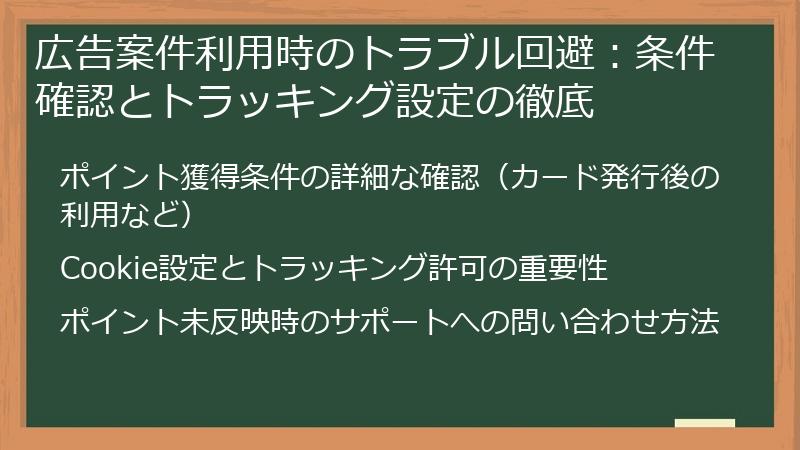 広告案件利用時のトラブル回避：条件確認とトラッキング設定の徹底

ポイント獲得条件の詳細な確認（カード発行後の利用など）

Cookie設定とトラッキング許可の重要性

ポイント未反映時のサポートへの問い合わせ方法